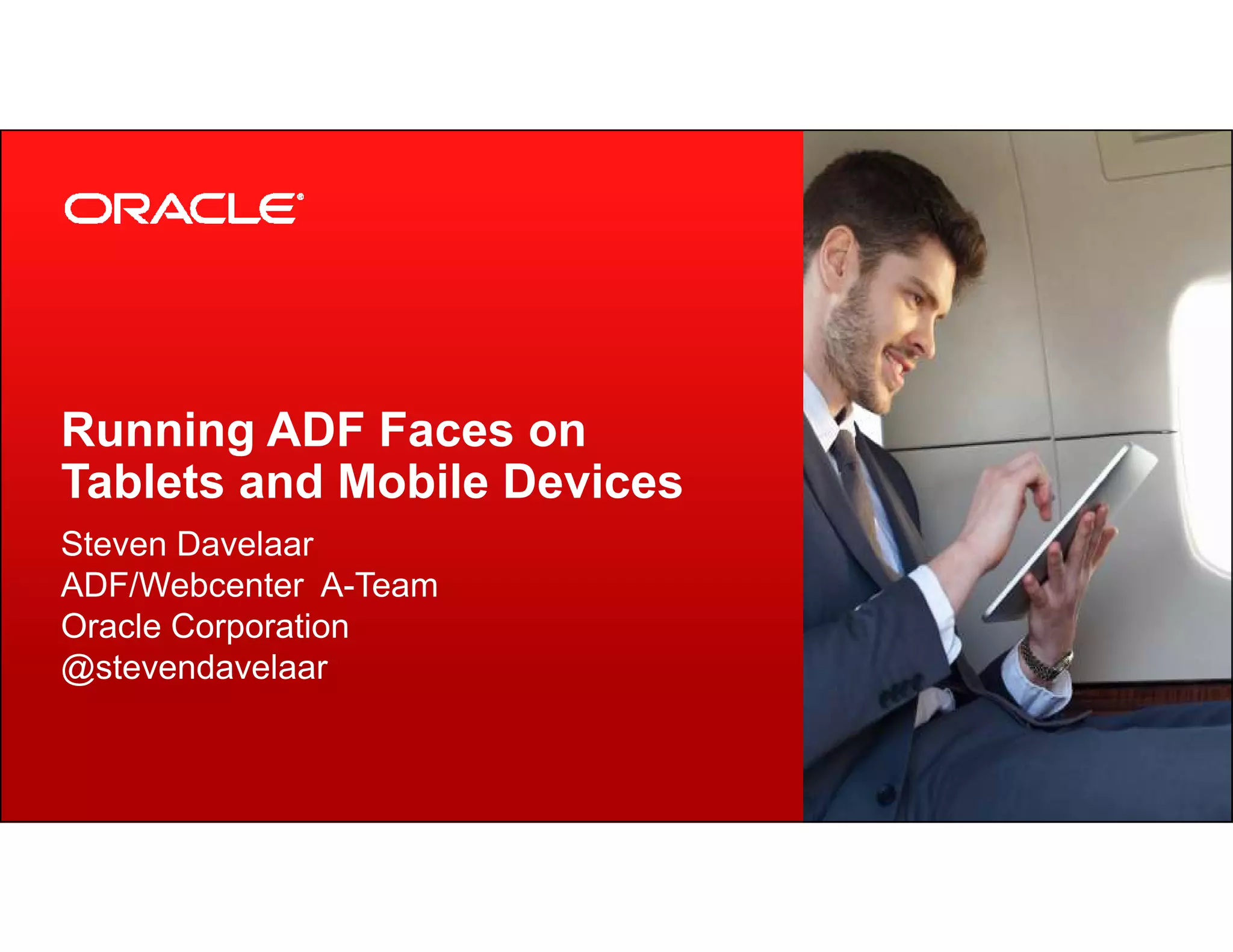 ORACLE®

Running ADF Faces on Tablets and Mobile Devices

Steven Davelaar
ADF/Webcenter A-Team
Oracle Corporation
@stevendavelaar